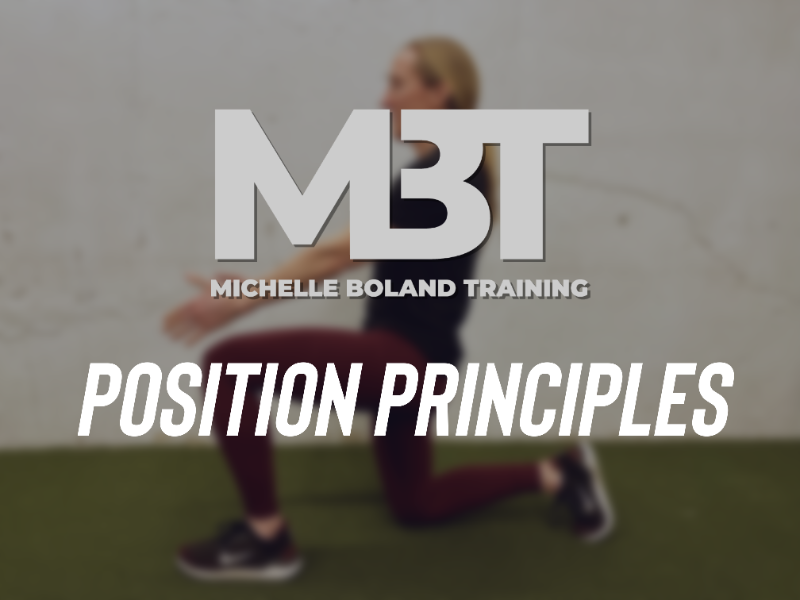 MBT
MICHELLE BOLAND TRAINING

POSITION PRINCIPLES